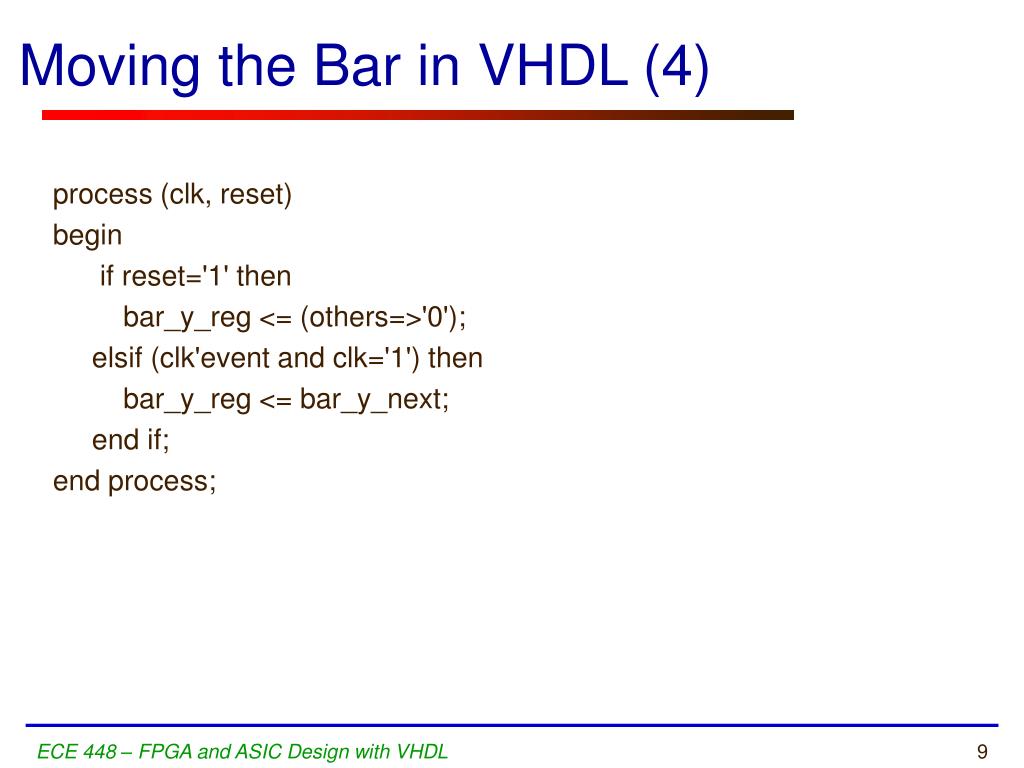 Moving the Bar in VHDL (4)

process (clk, reset)
begin
 if reset='1' then
 bar_y_reg <= (others=>'0');
 elsif (clk'event and clk='1') then
 bar_y_reg <= bar_y_next;
 end if;
end process;

ECE 448 – FPGA and ASIC Design with VHDL

9